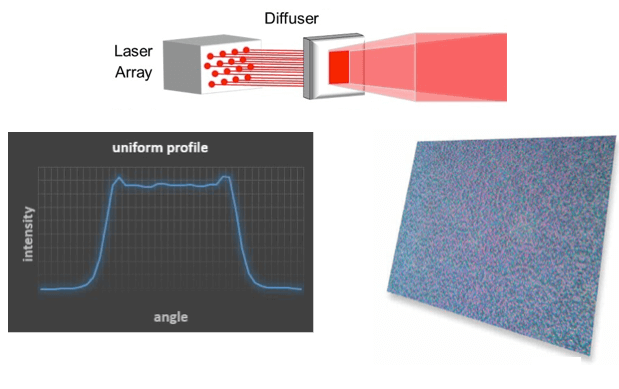 Diffuser

Laser Array

uniform profile

intensity

angle